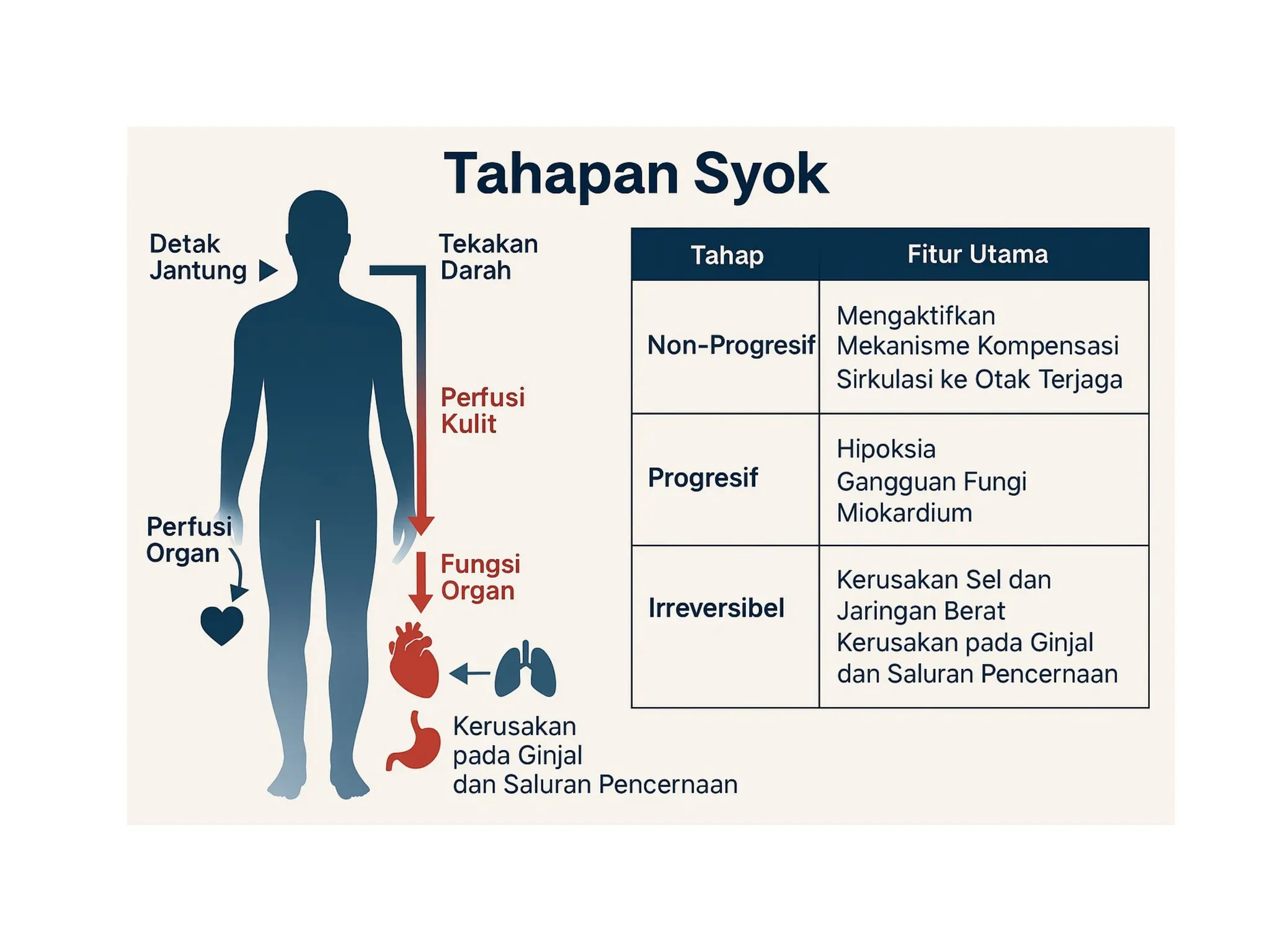 Tahapan Syok

Detak Jantung

Tekakan Darah

Perfusi Kulit

Perfusi Organ

Fungsi Organ

Kerusakan pada Ginjal dan Saluran Pencernaan

| Tahap | Fitur Utama |
|---|---|
| Non-Progresif | Mengaktifkan Mekanisme Kompensasi Sirkulasi ke Otak Terjaga |
| Progresif | Hipoksia Gangguan Fungi Miokardium |
| Irreversibel | Kerusakan Sel dan Jaringan Berat Kerusakan pada Ginjal dan Saluran Pencernaan |